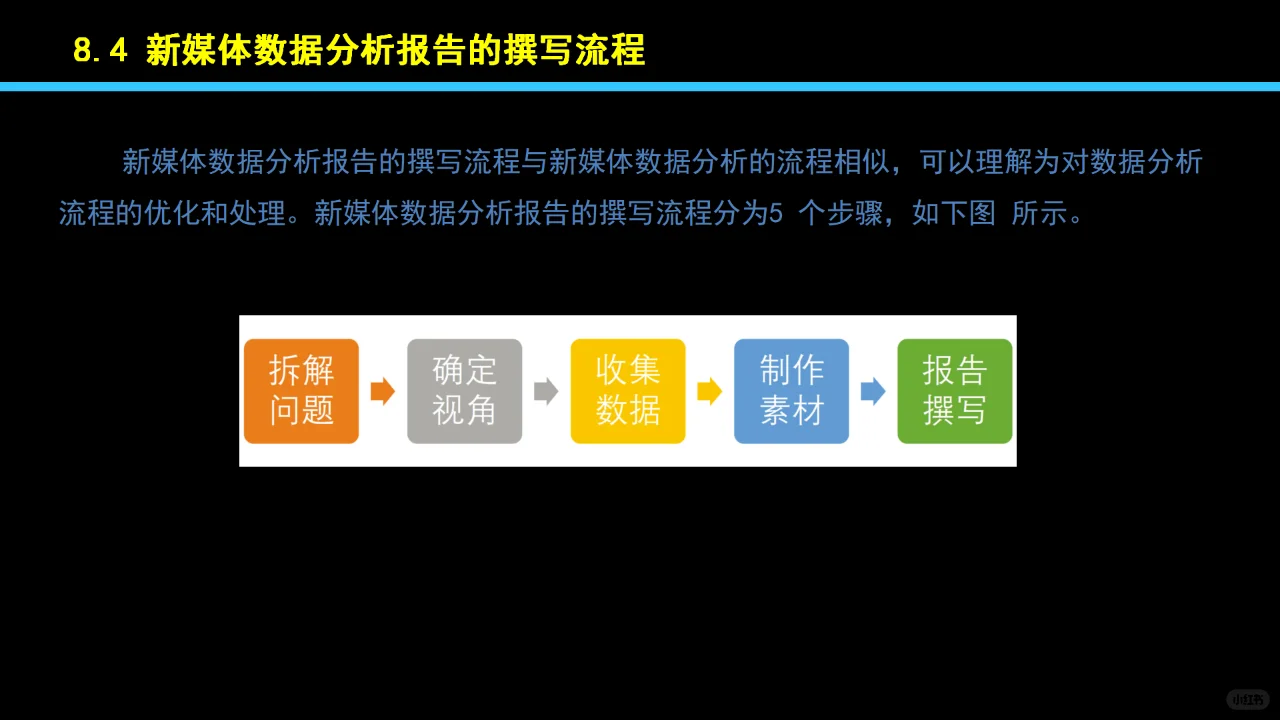 8.4 新媒体数据分析报告的撰写流程

新媒体数据分析报告的撰写流程与新媒体数据分析的流程相似，可以理解为对数据分析流程的优化和处理。新媒体数据分析报告的撰写流程分为5 个步骤，如下图 所示。

拆解问题
确定视角
收集数据
制作素材
报告撰写

小红书